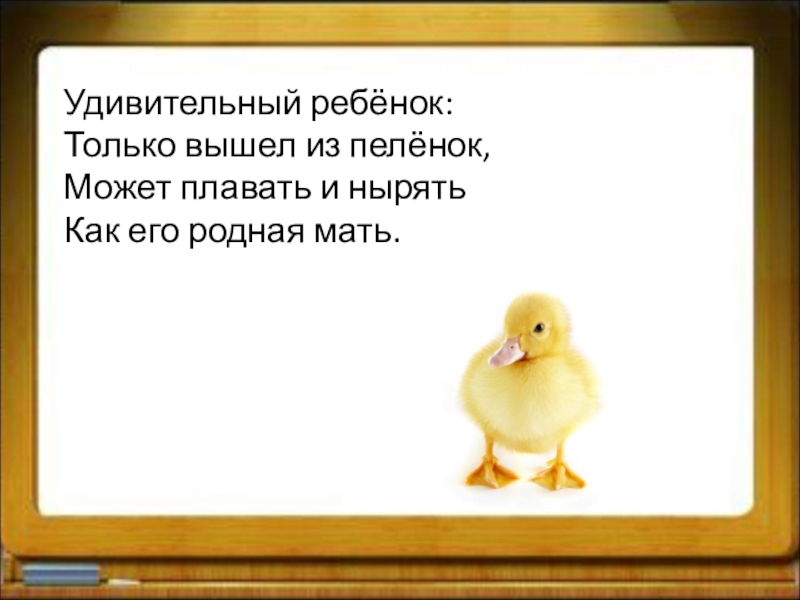 Удивительный ребёнок:
Только вышел из пелёнок,
Может плавать и нырять
Как его родная мать.